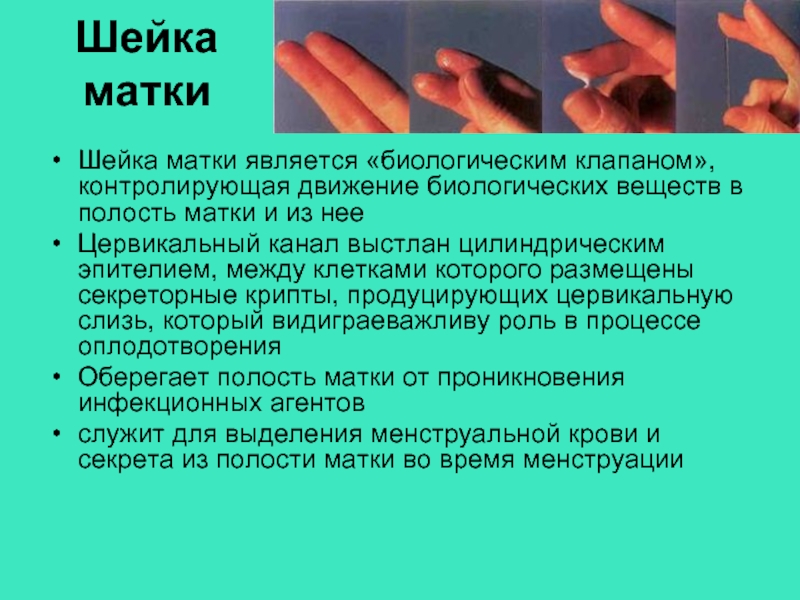 Шейка матки

• Шейка матки является «биологическим клапаном», контролирующая движение биологических веществ в полость матки и из нее
• Цервикальный канал выстлан цилиндрическим эпителием, между клетками которого размещены секреторные крипты, продуцирующих цервикальную слизь, который видиграеважливу роль в процессе оплодотворения
• Оберегает полость матки от проникновения инфекционных агентов
• служит для выделения менструальной крови и секрета из полости матки во время менструации